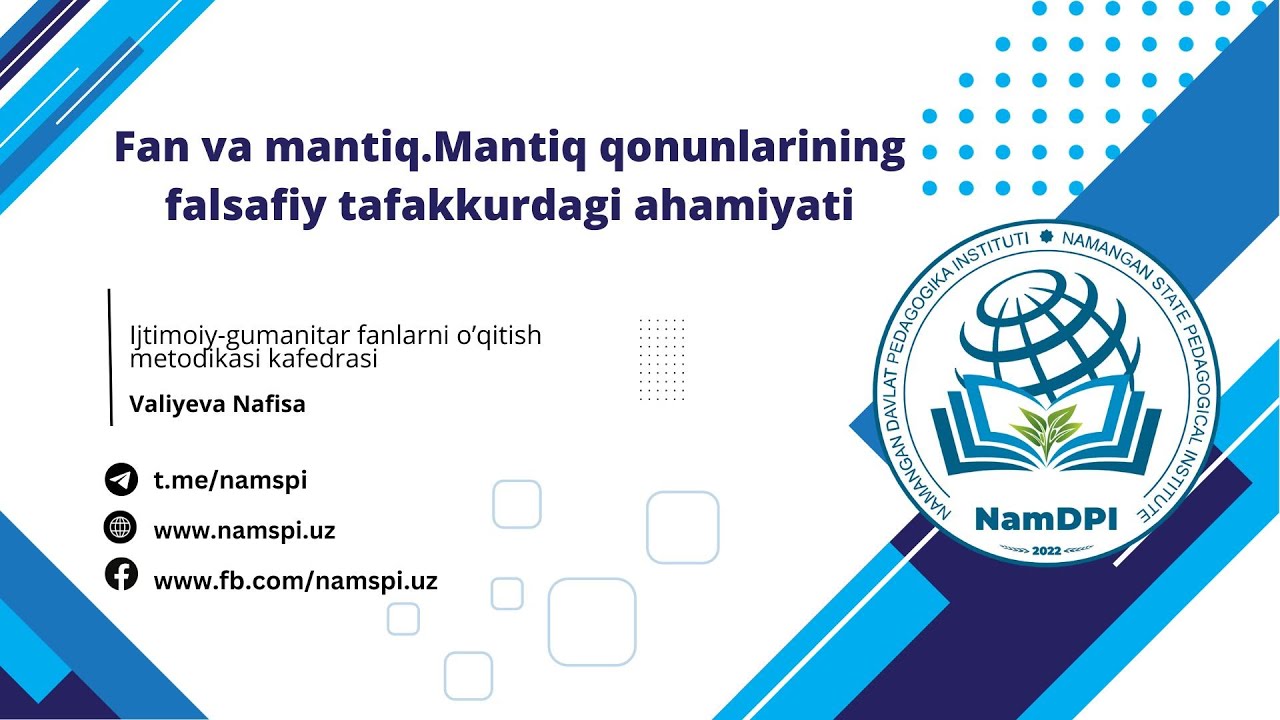 Fan va mantiq.Mantiq qonunlarining falsafiy tafakkurdagi ahamiyati

Ijtimoiy-gumanitar fanlarni o'qitish metodikasi kafedrasi

Valiyeva Nafisa

t.me/namspi

www.namspi.uz

www.fb.com/namspi.uz

NAMANGAN DAVLAT PEDAGOGIKA INSTITUTI NAMANGAN STATE PEDAGOGICAL INSTITUTE

NamDPI

2022